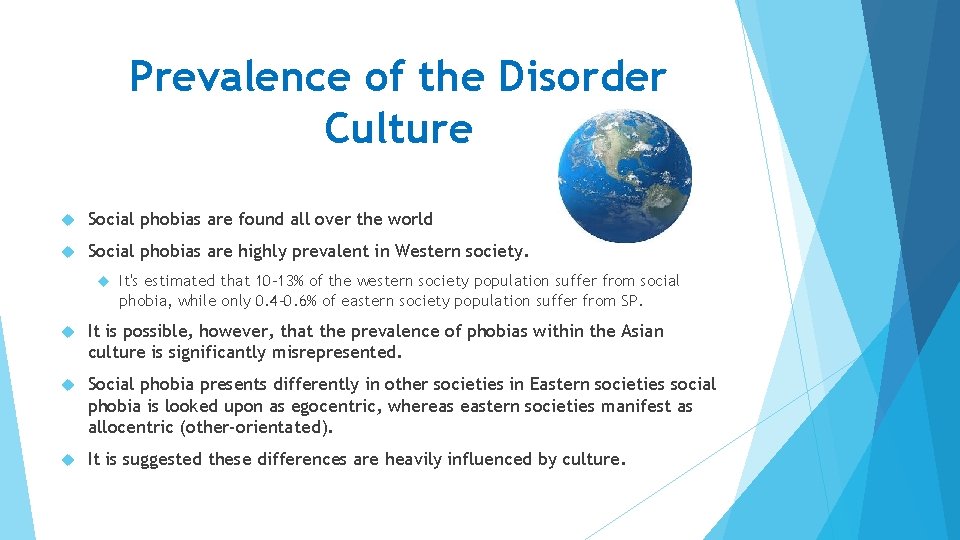 Prevalence of the Disorder
Culture

Social phobias are found all over the world

Social phobias are highly prevalent in Western society.

It's estimated that 10-13% of the western society population suffer from social phobia, while only 0.4-0.6% of eastern society population suffer from SP.

It is possible, however, that the prevalence of phobias within the Asian culture is significantly misrepresented.

Social phobia presents differently in other societies in Eastern societies social phobia is looked upon as egocentric, whereas eastern societies manifest as allocentric (other-orientated).

It is suggested these differences are heavily influenced by culture.